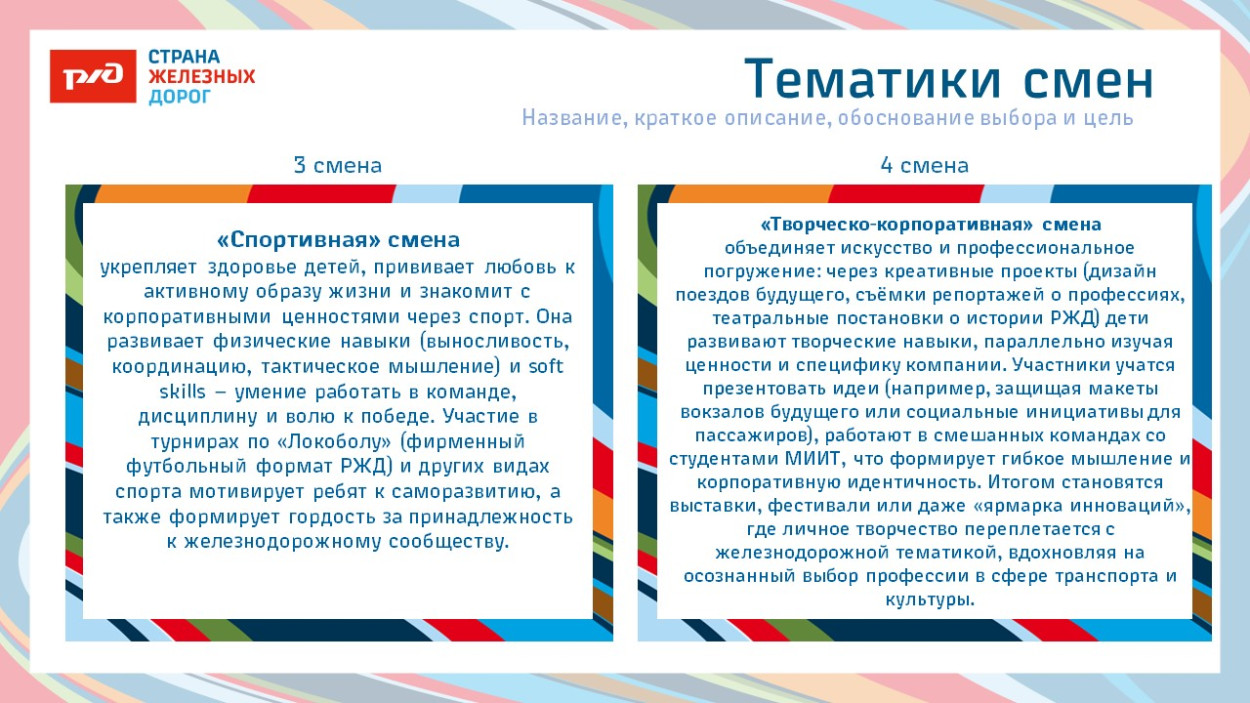 РЖД

СТРАНА ЖЕЛЕЗНЫХ ДОРОГ

Тематики смен

Название, краткое описание, обоснование выбора и цель

3 смена

«Спортивная» смена
укрепляет здоровье детей, прививает любовь к активному образу жизни и знакомит с корпоративными ценностями через спорт. Она развивает физические навыки (выносливость, координацию, тактическое мышление) и soft skills – умение работать в команде, дисциплину и волю к победе. Участие в турнирах по «Локоболу» (фирменный футбольный формат РЖД) и других видах спорта мотивирует ребят к саморазвитию, а также формирует гордость за принадлежность к железнодорожному сообществу.

4 смена

«Творческо-корпоративная» смена
объединяет искусство и профессиональное погружение: через креативные проекты (дизайн поездов будущего, съёмки репортажей о профессиях, театральные постановки о истории РЖД) дети развивают творческие навыки, параллельно изучая ценности и специфику компании. Участники учатся презентовать идеи (например, защищая макеты вокзалов будущего или социальные инициативы для пассажиров), работают в смешанных командах со студентами МИИТ, что формирует гибкое мышление и корпоративную идентичность. Итогом становятся выставки, фестивали или даже «ярмарка инноваций», где личное творчество переплетается с железнодорожной тематикой, вдохновляя на осознанный выбор профессии в сфере транспорта и культуры.